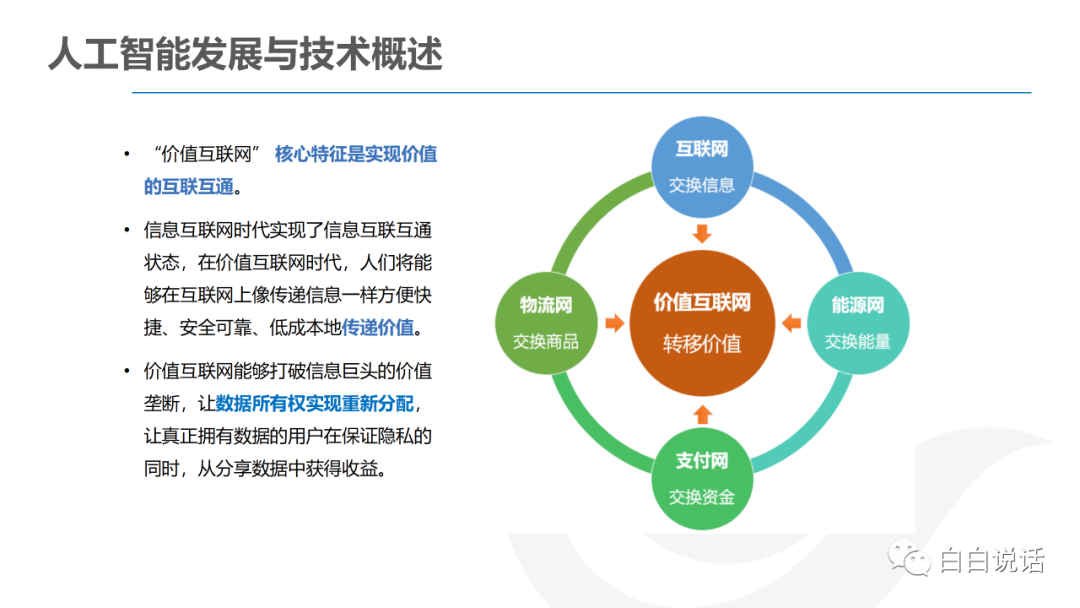 人工智能发展与技术概述

• “价值互联网” 核心特征是实现价值的互联互通。

• 信息互联网时代实现了信息互联互通状态，在价值互联网时代，人们将能够在互联网上像传递信息一样方便快捷、安全可靠、低成本地传递价值。

• 价值互联网能够打破信息巨头的价值垄断，让数据所有权实现重新分配，让真正拥有数据的用户在保证隐私的同时，从分享数据中获得收益。

互联网
交换信息

物流网
交换商品

价值互联网
转移价值

能源网
交换能量

支付网
交换资金

白白说话